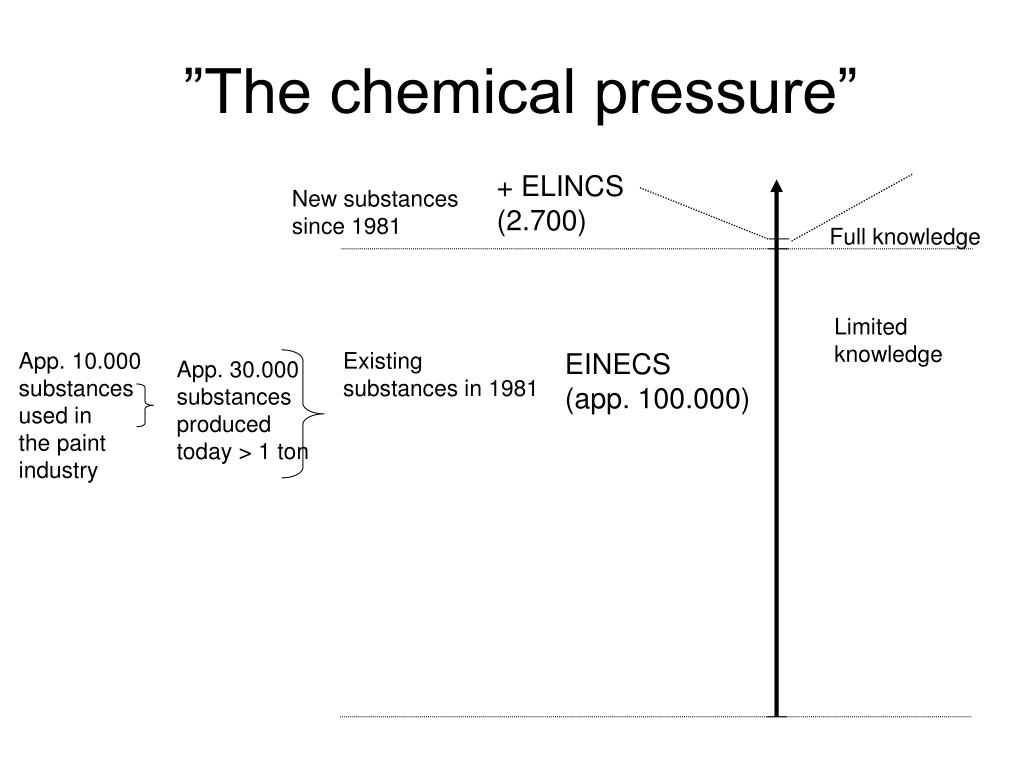 ”The chemical pressure”

New substances since 1981

+ ELINCS (2.700)

Full knowledge

Limited knowledge

App. 10.000 substances used in the paint industry

App. 30.000 substances produced today > 1 ton

Existing substances in 1981

EINECS (app. 100.000)